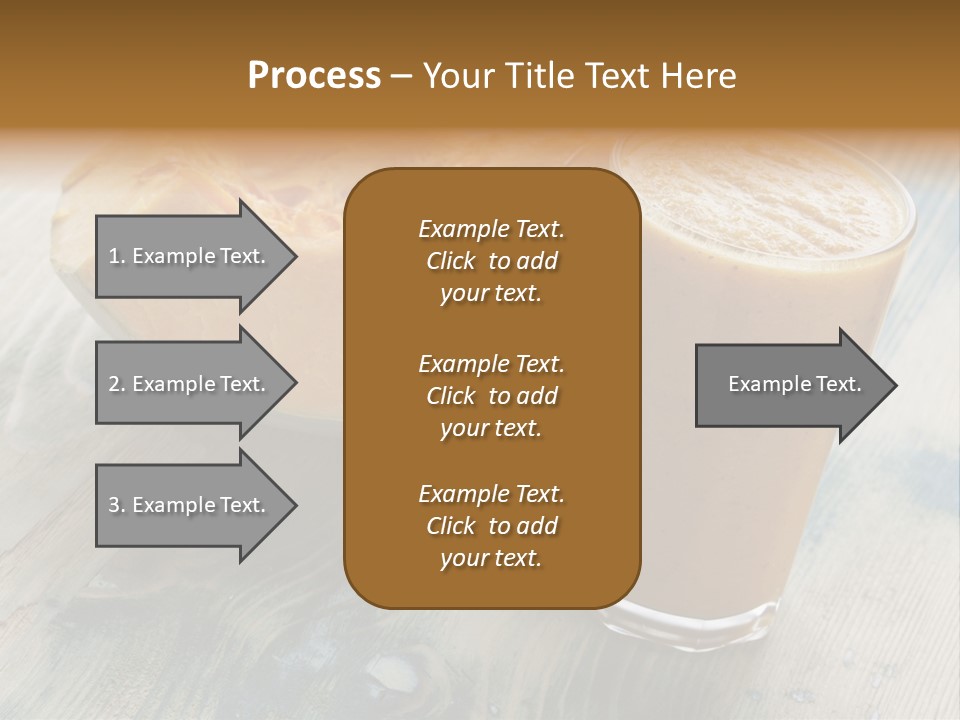 Process – Your Title Text Here

1. Example Text.

2. Example Text.

3. Example Text.

Example Text. Click to add your text.

Example Text. Click to add your text.

Example Text. Click to add your text.

Example Text.